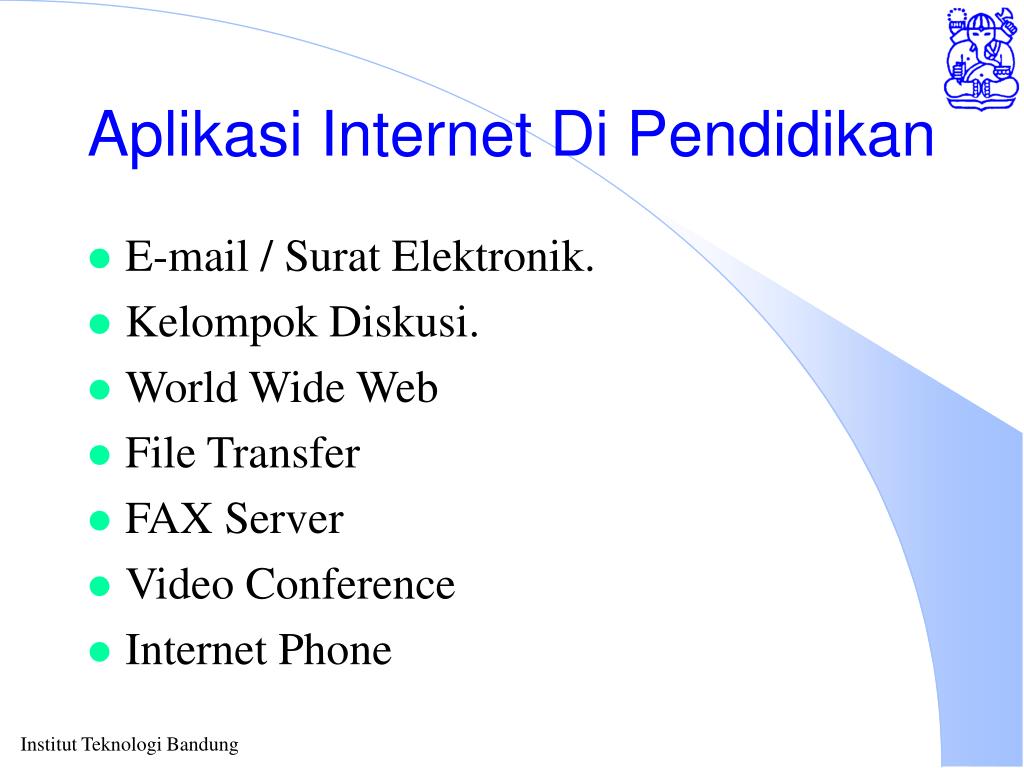 Aplikasi Internet Di Pendidikan

- E-mail / Surat Elektronik.
- Kelompok Diskusi.
- World Wide Web
- File Transfer
- FAX Server
- Video Conference
- Internet Phone

Institut Teknologi Bandung